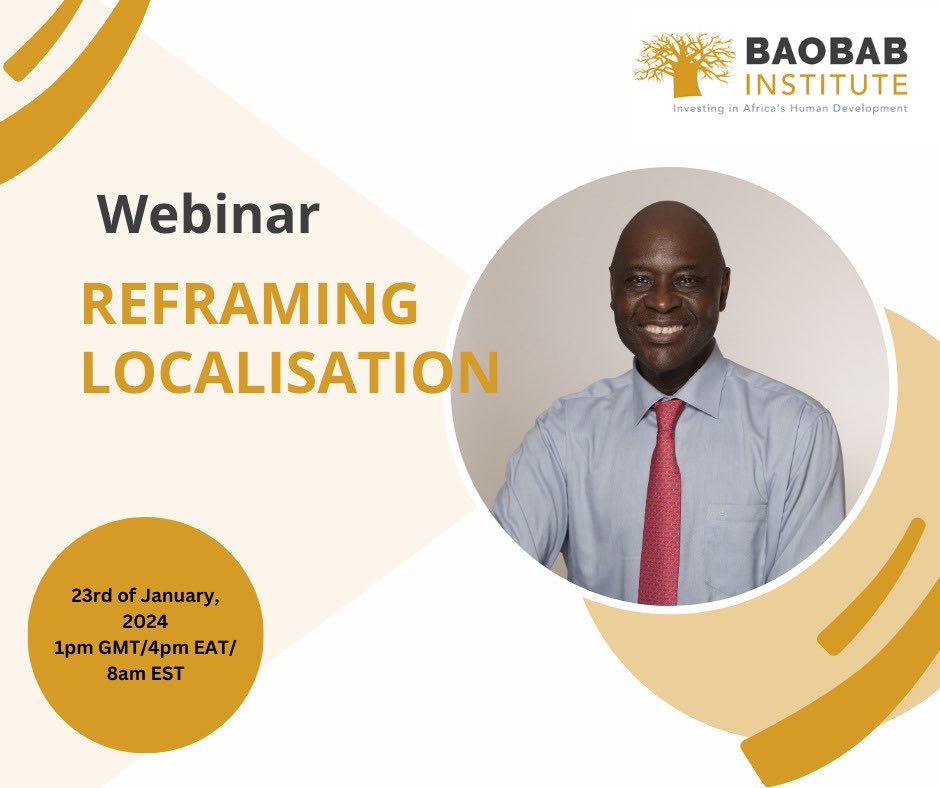 BAOBAB INSTITUTE
Investing in Africa's Human Development

Webinar

REFRAMING LOCALISATION

23rd of January, 2024
1pm GMT/4pm EAT/ 8am EST